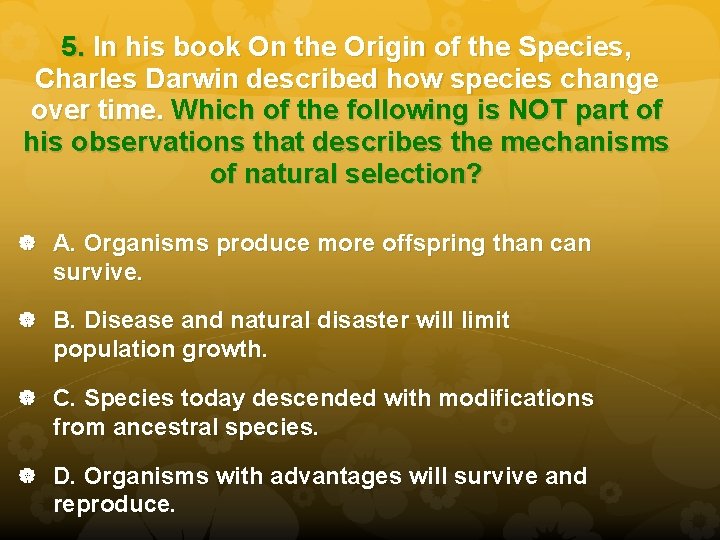 5. In his book On the Origin of the Species, Charles Darwin described how species change over time. Which of the following is NOT part of his observations that describes the mechanisms of natural selection?

A. Organisms produce more offspring than can survive.

B. Disease and natural disaster will limit population growth.

C. Species today descended with modifications from ancestral species.

D. Organisms with advantages will survive and reproduce.